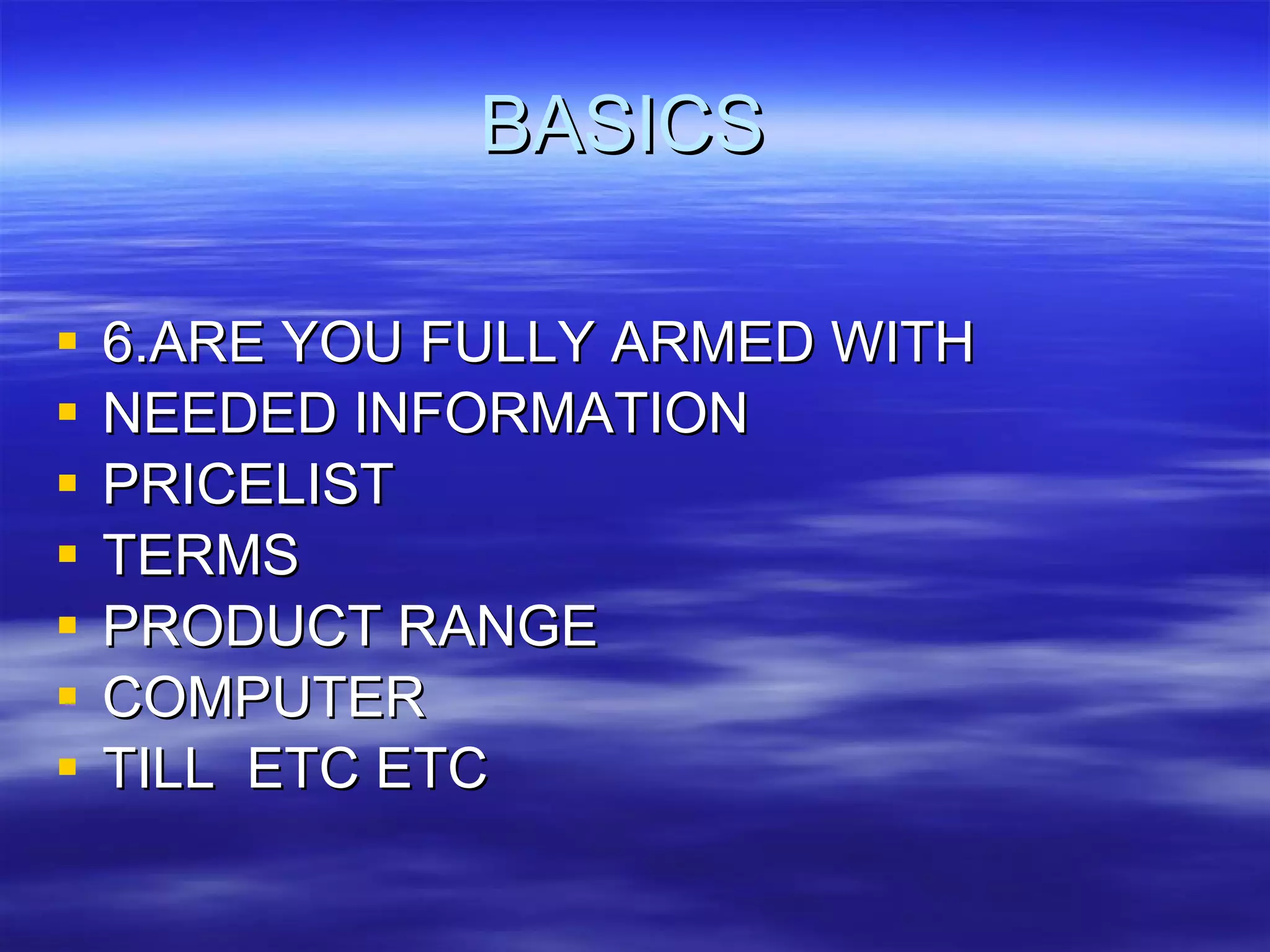 BASICS

- 6.ARE YOU FULLY ARMED WITH
- NEEDED INFORMATION
- PRICELIST
- TERMS
- PRODUCT RANGE
- COMPUTER
- TILL ETC ETC